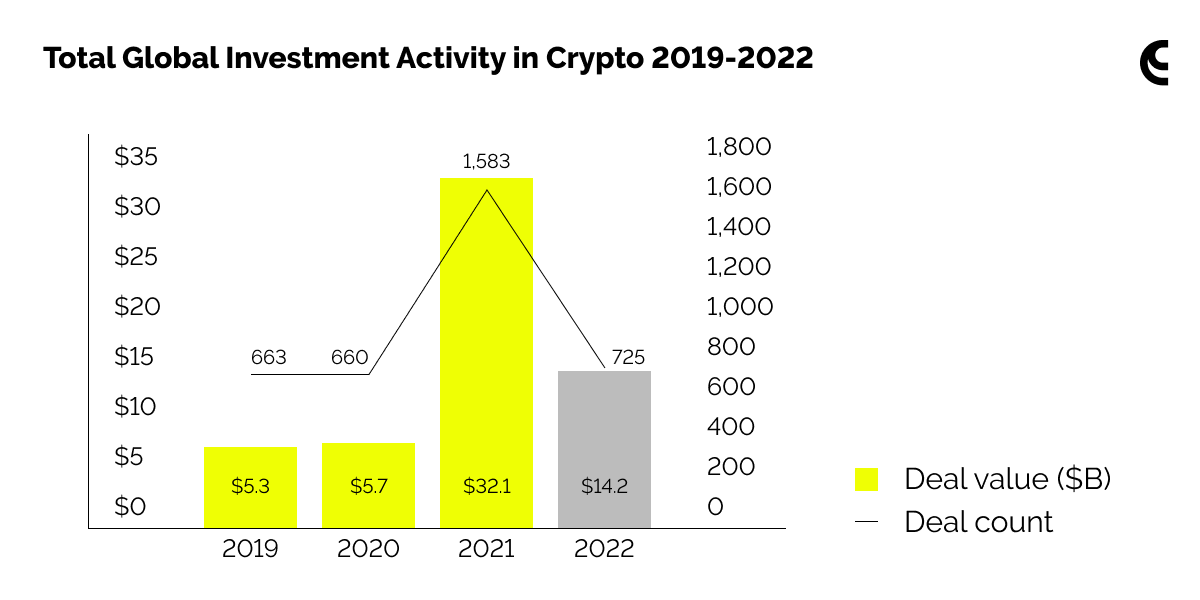 Total Global Investment Activity in Crypto 2019-2022

$35
$30
$25
$20
$15
$10
$5
$0

1,800
1,600
1,400
1,200
1,000
800
600
400
200
0

663
660
1,583
725

$5.3
$5.7
$32.1
$14.2

2019
2020
2021
2022

Deal value ($B)
Deal count